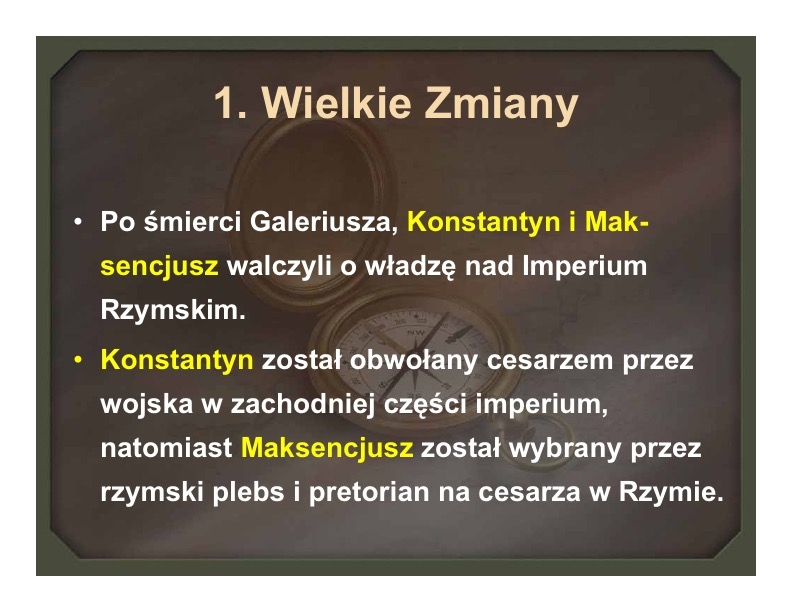 1. Wielkie Zmiany

• Po śmierci Galeriusza, Konstantyn i Maksencjusz walczyli o władzę nad Imperium Rzymskim.

• Konstantyn został obwołany cesarzem przez wojska w zachodniej części imperium, natomiast Maksencjusz został wybrany przez rzymski plebs i pretorian na cesarza w Rzymie.